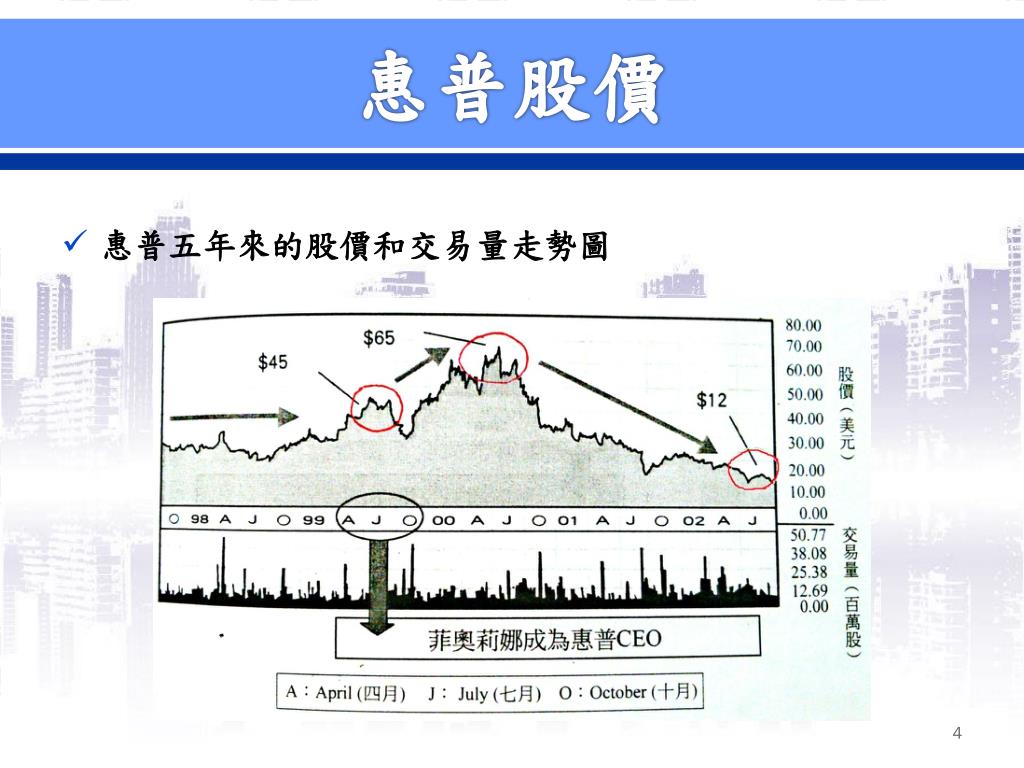 惠普股價

✓ 惠普五年來的股價和交易量走勢圖

$45

$65

$12

80.00
70.00
60.00
50.00
40.00
30.00
20.00
10.00
0.00

股價（美元）

O 98 A J O 99 A J O 00 A J O 01 A J O 02 A J

50.77
38.08
25.38
12.69
0.00

交易量（百萬股）

菲奧莉娜成為惠普CEO

A：April (四月)　J：July (七月)　O：October (十月)

4